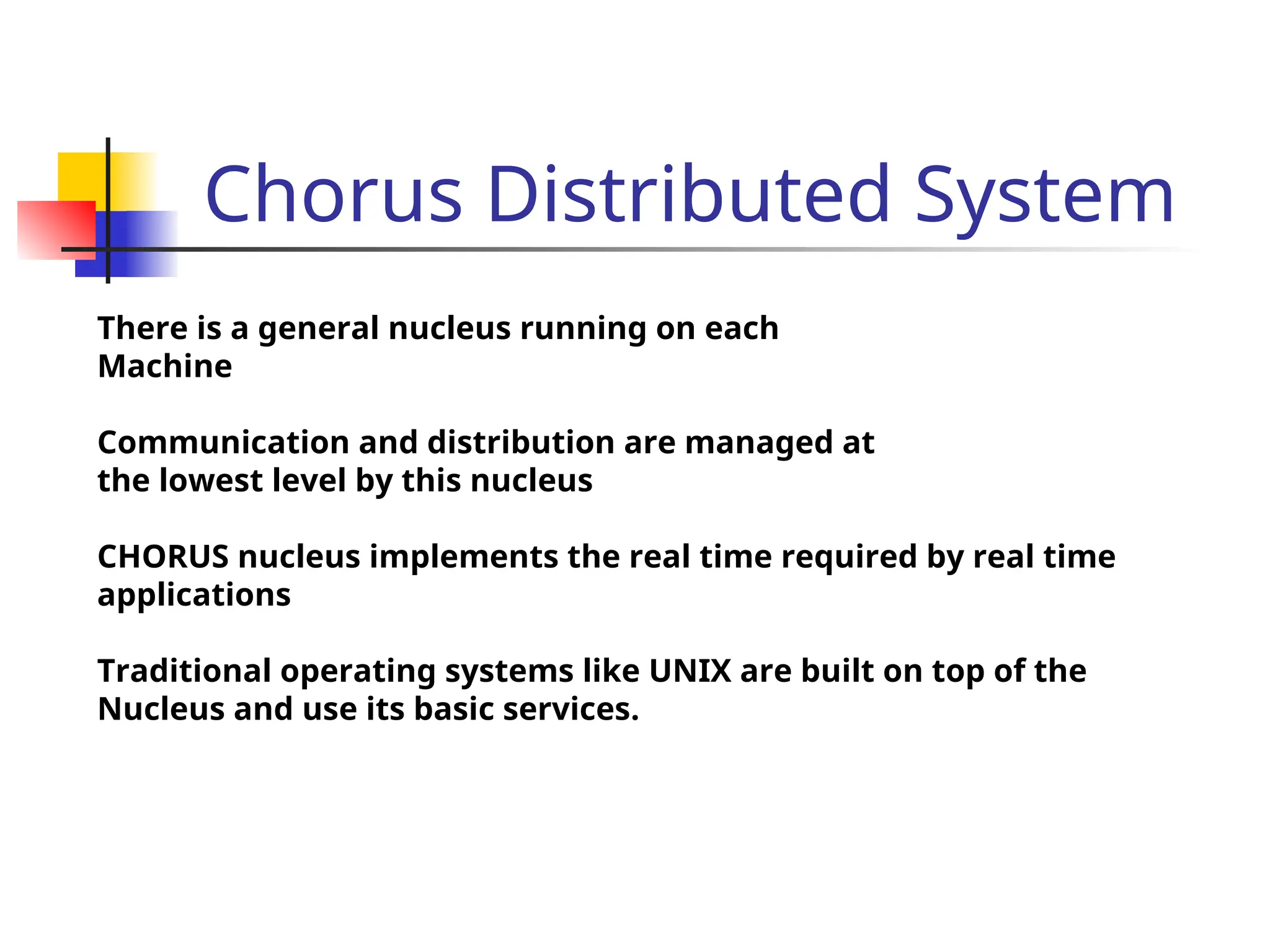 Chorus Distributed System

There is a general nucleus running on each Machine

Communication and distribution are managed at the lowest level by this nucleus

CHORUS nucleus implements the real time required by real time applications

Traditional operating systems like UNIX are built on top of the Nucleus and use its basic services.